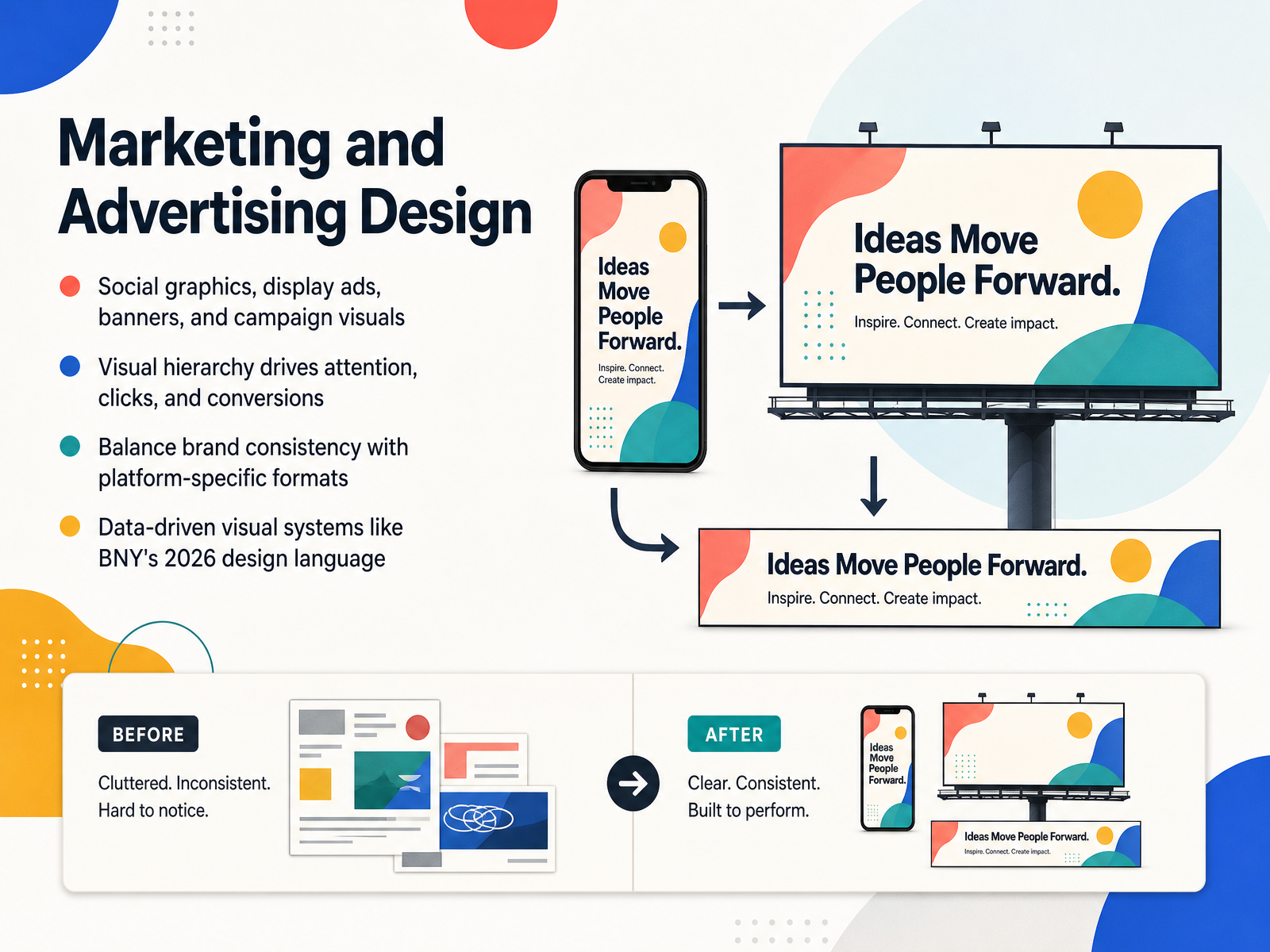 Marketing and Advertising Design

Social graphics, display ads, banners, and campaign visuals

Visual hierarchy drives attention, clicks, and conversions

Balance brand consistency with platform-specific formats

Data-driven visual systems like BNY's 2026 design language

Ideas Move People Forward.

Inspire. Connect. Create impact.

Ideas Move People Forward.

Inspire. Connect. Create impact.

Ideas Move People Forward.

Inspire. Connect. Create impact.

BEFORE

Cluttered. Inconsistent. Hard to notice.

AFTER

Clear. Consistent. Built to perform.

Ideas Move People Forward.

Ideas Move People Forward.

Inspire. Connect. Create impact.